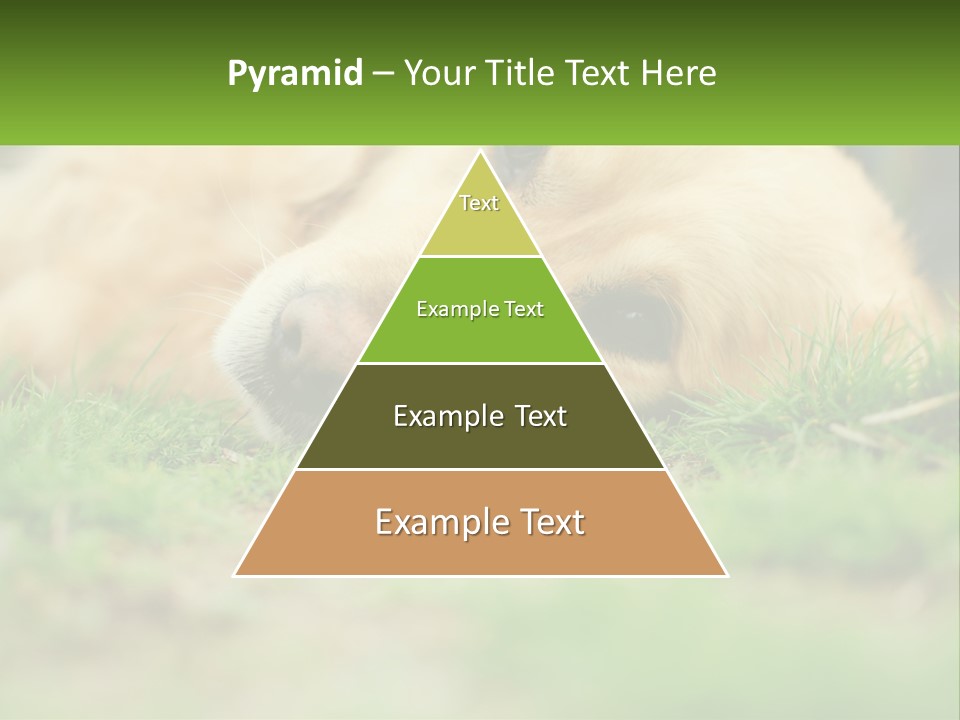 Pyramid – Your Title Text Here

Text

Example Text

Example Text

Example Text